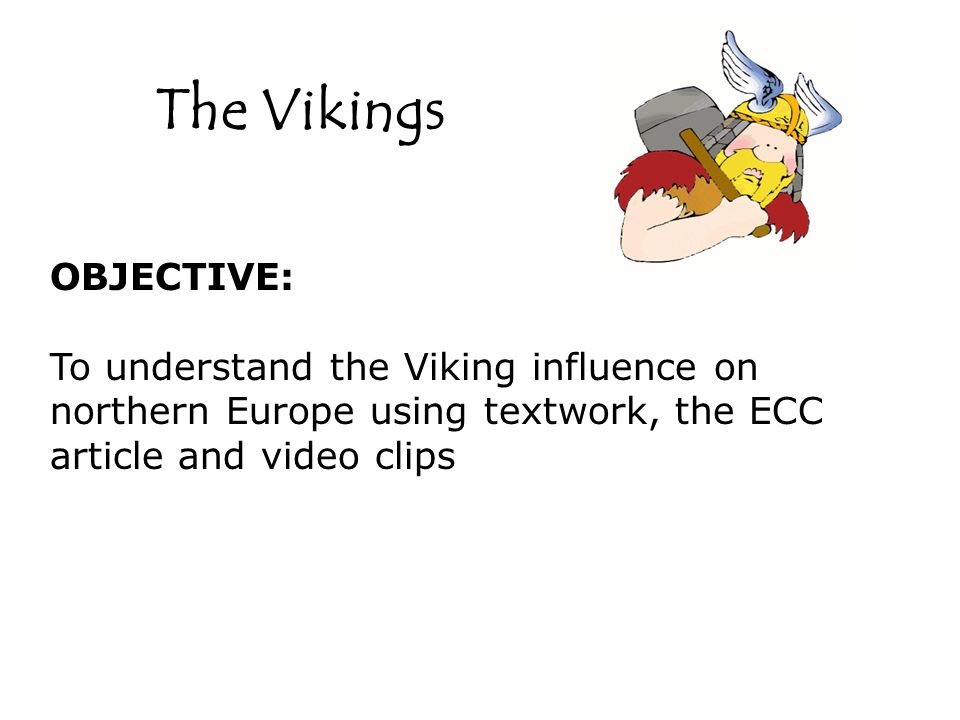 The Vikings

OBJECTIVE:

To understand the Viking influence on northern Europe using textwork, the ECC article and video clips